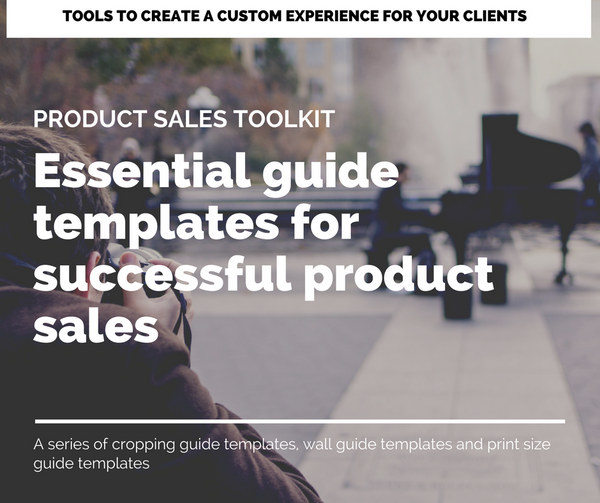 TOOLS TO CREATE A CUSTOM EXPERIENCE FOR YOUR CLIENTS

PRODUCT SALES TOOLKIT

Essential guide templates for successful product sales

A series of cropping guide templates, wall guide templates and print size guide templates